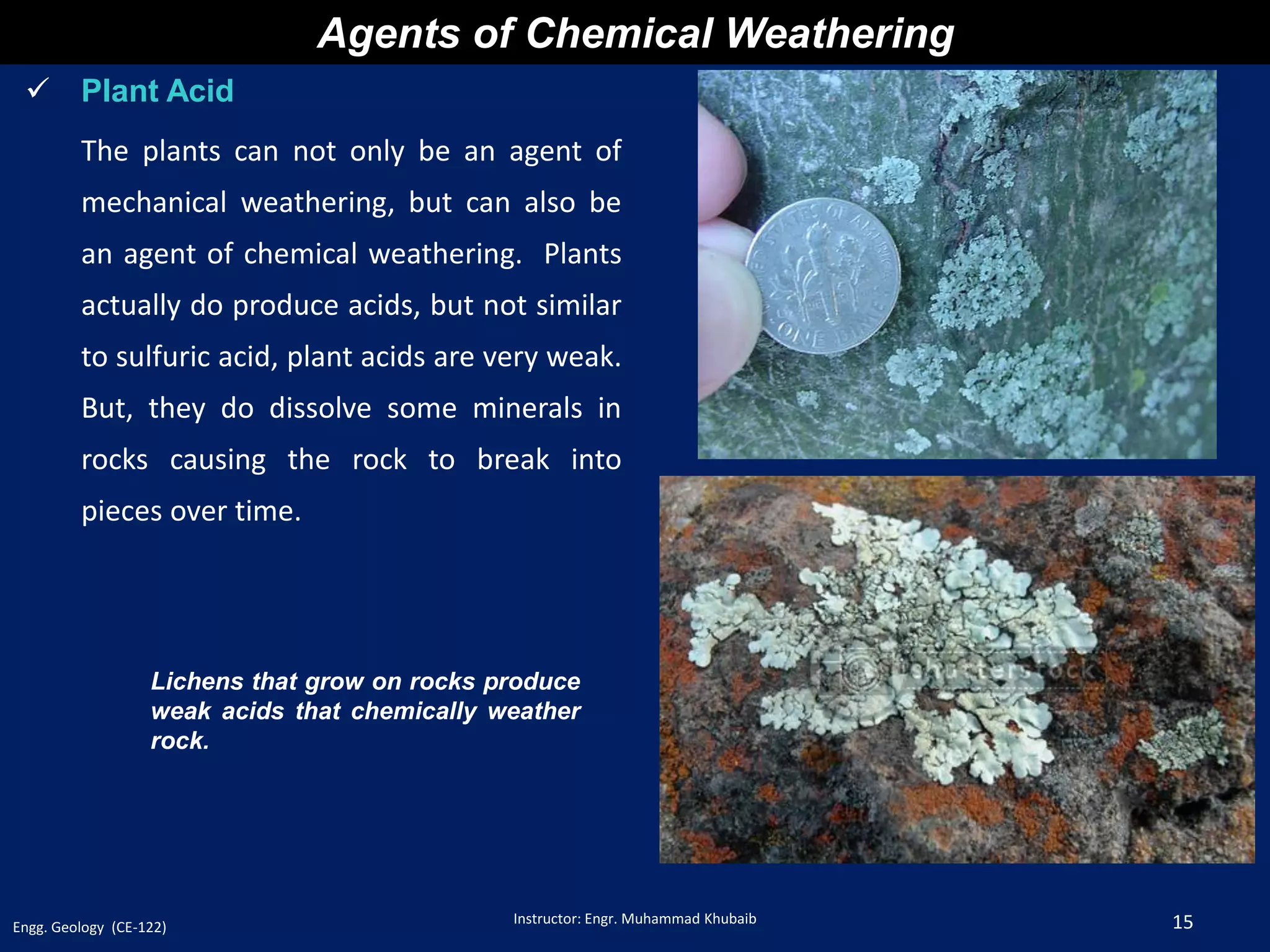 Agents of Chemical Weathering

✓ Plant Acid

The plants can not only be an agent of mechanical weathering, but can also be an agent of chemical weathering. Plants actually do produce acids, but not similar to sulfuric acid, plant acids are very weak. But, they do dissolve some minerals in rocks causing the rock to break into pieces over time.

UNITED STATES OF AMERICA
ONE DIME

shutterstock

Lichens that grow on rocks produce weak acids that chemically weather rock.

Engg. Geology (CE-122)

Instructor: Engr. Muhammad Khubaib

15